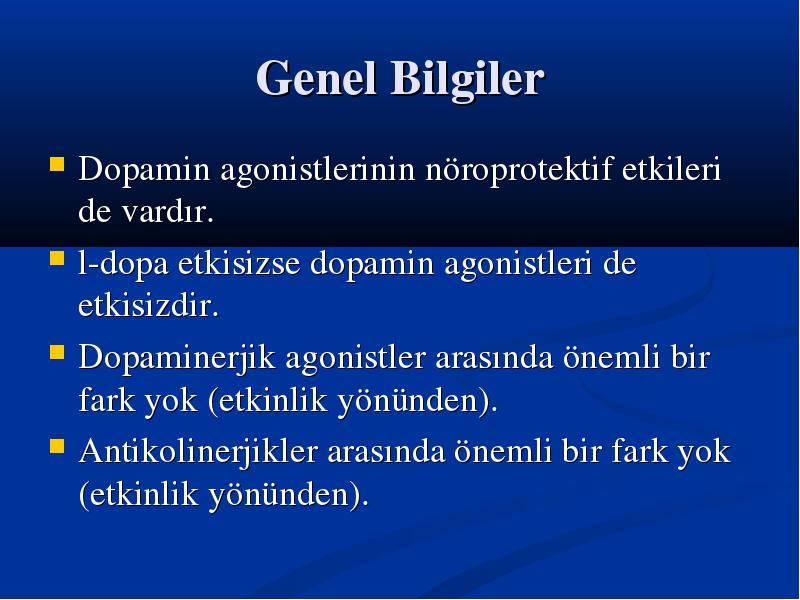 Genel Bilgiler

Dopamin agonistlerinin nöroprotektif etkileri de vardır.

l-dopa etkisizse dopamin agonistleri de etkisizdir.

Dopaminerjik agonistler arasında önemli bir fark yok (etkinlik yönünden).

Antikolinerjikler arasında önemli bir fark yok (etkinlik yönünden).